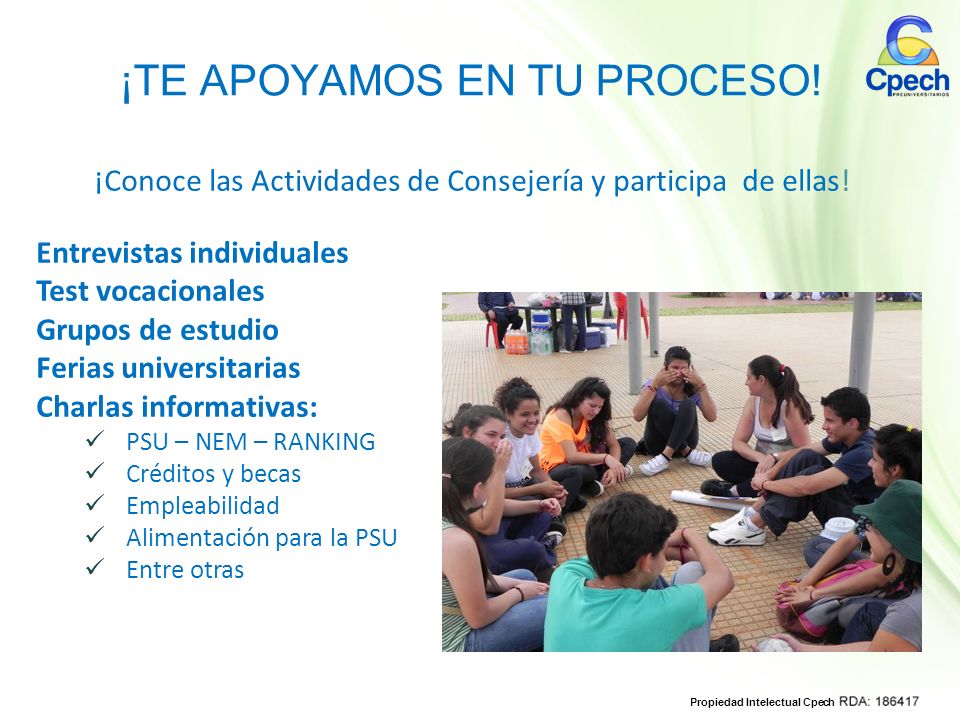 ¡TE APOYAMOS EN TU PROCESO!

Cpech
PREUNIVERSITARIOS

¡Conoce las Actividades de Consejería y participa de ellas!

Entrevistas individuales
Test vocacionales
Grupos de estudio
Ferias universitarias
Charlas informativas:
✓ PSU – NEM – RANKING
✓ Créditos y becas
✓ Empleabilidad
✓ Alimentación para la PSU
✓ Entre otras

Propiedad Intelectual Cpech RDA: 186417